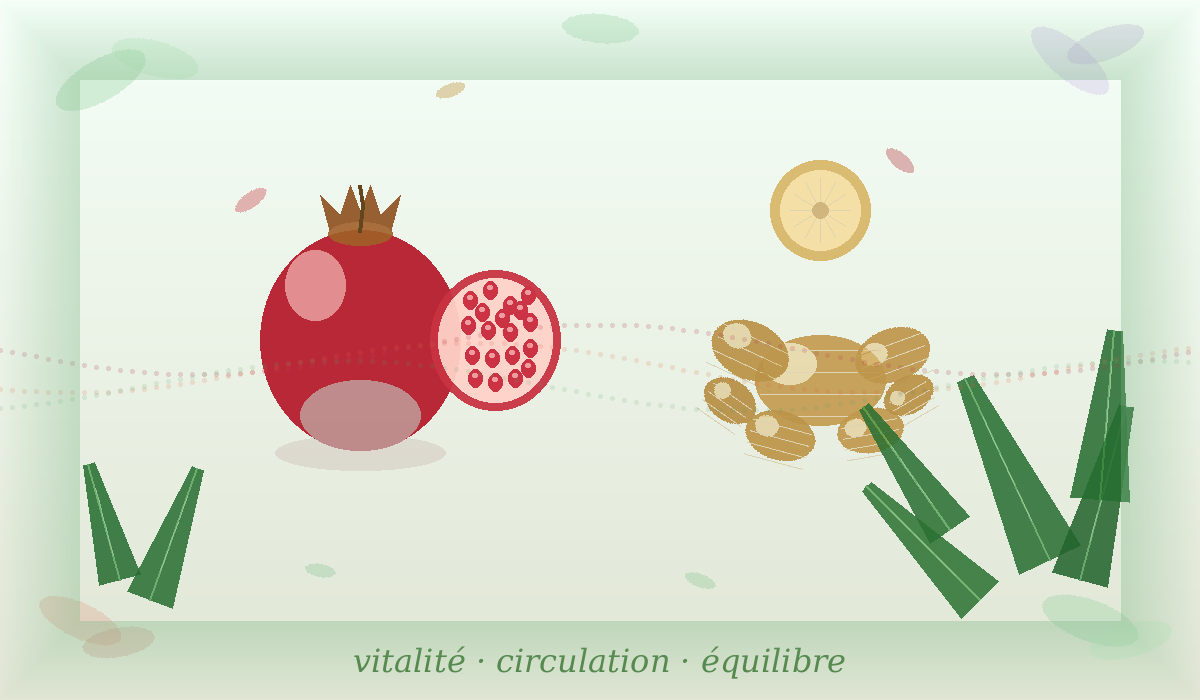 vitalité · circulation · équilibre